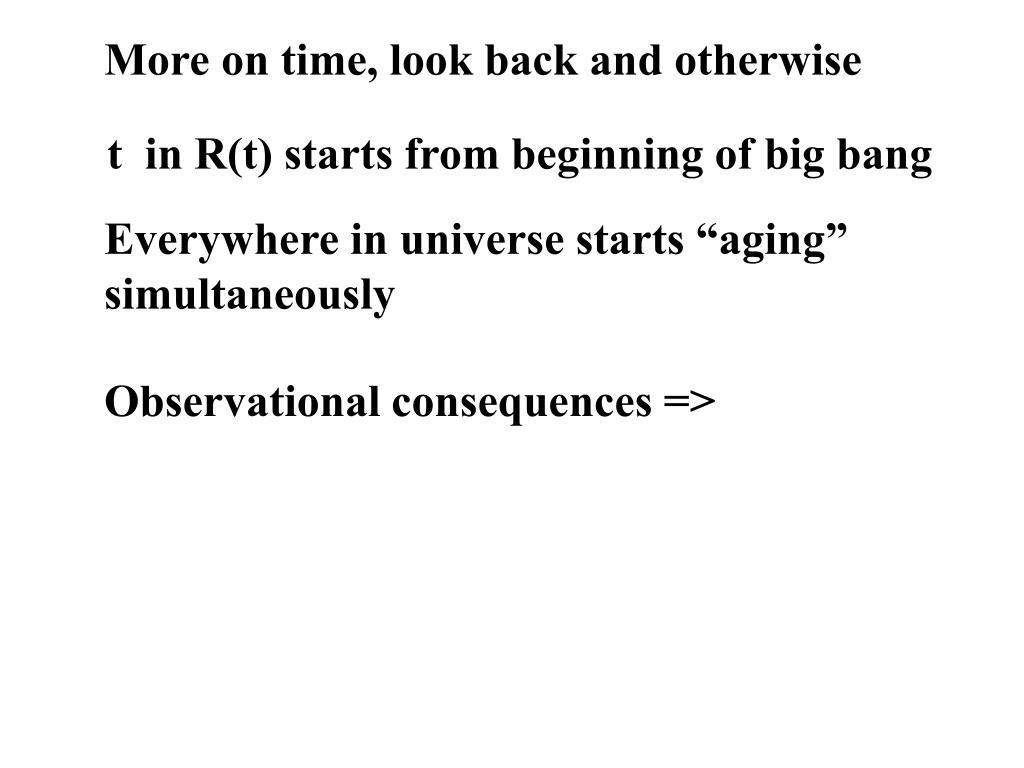 More on time, look back and otherwise

t in R(t) starts from beginning of big bang

Everywhere in universe starts “aging” simultaneously

Observational consequences =>